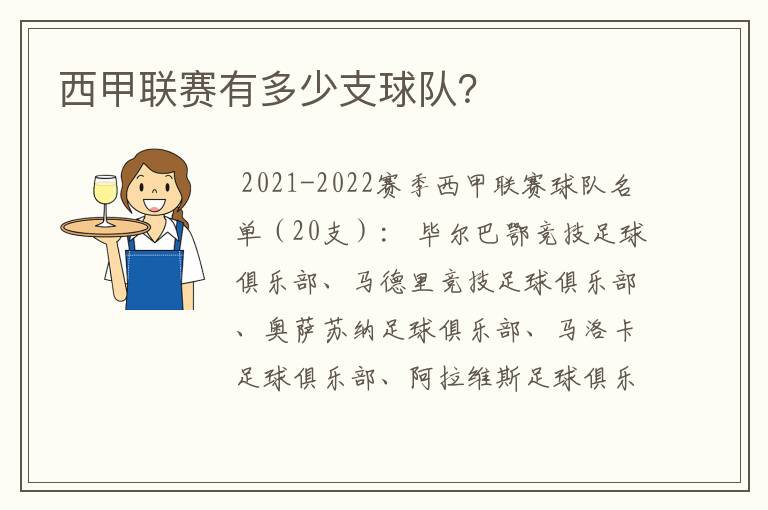 西甲联赛有多少支球队?

2021-2022赛季西甲联赛球队名单（20支）： 毕尔巴鄂竞技足球俱乐部、马德里竞技足球俱乐部、奥萨苏纳足球俱乐部、马洛卡足球俱乐部、阿拉维斯足球俱乐